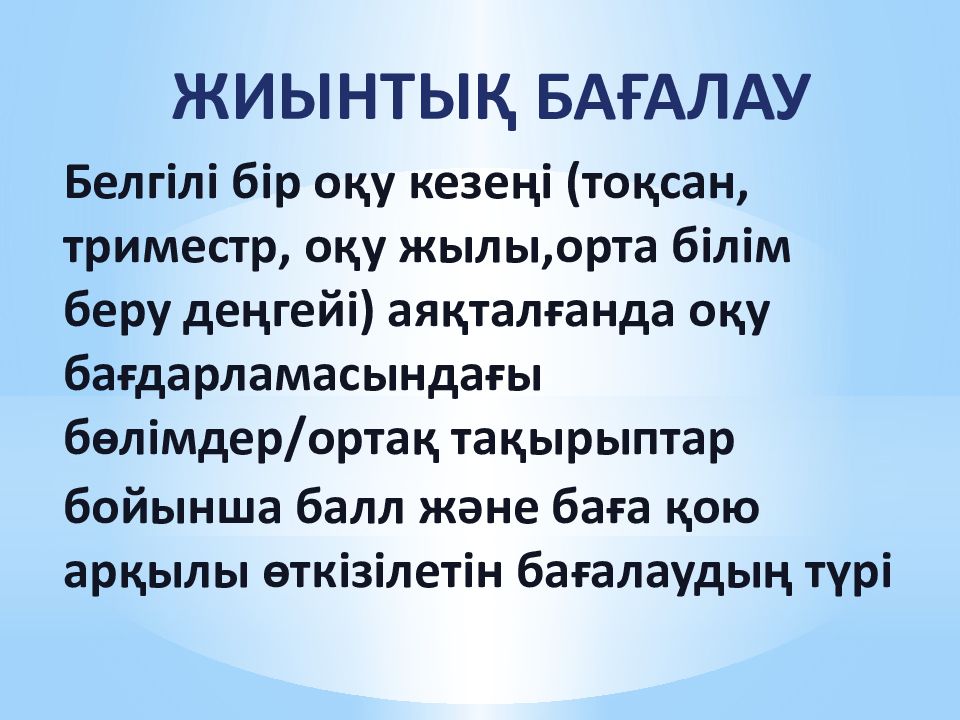 ЖИЫНТЫҚ БАҒАЛАУ

Белгілі бір оқу кезеңі (тоқсан, триместр, оқу жылы,орта білім беру деңгейі) аяқталғанда оқу бағдарламасындағы бөлімдер/ортақ тақырыптар бойынша балл және баға қою арқылы өткізілетін бағалаудың түрі